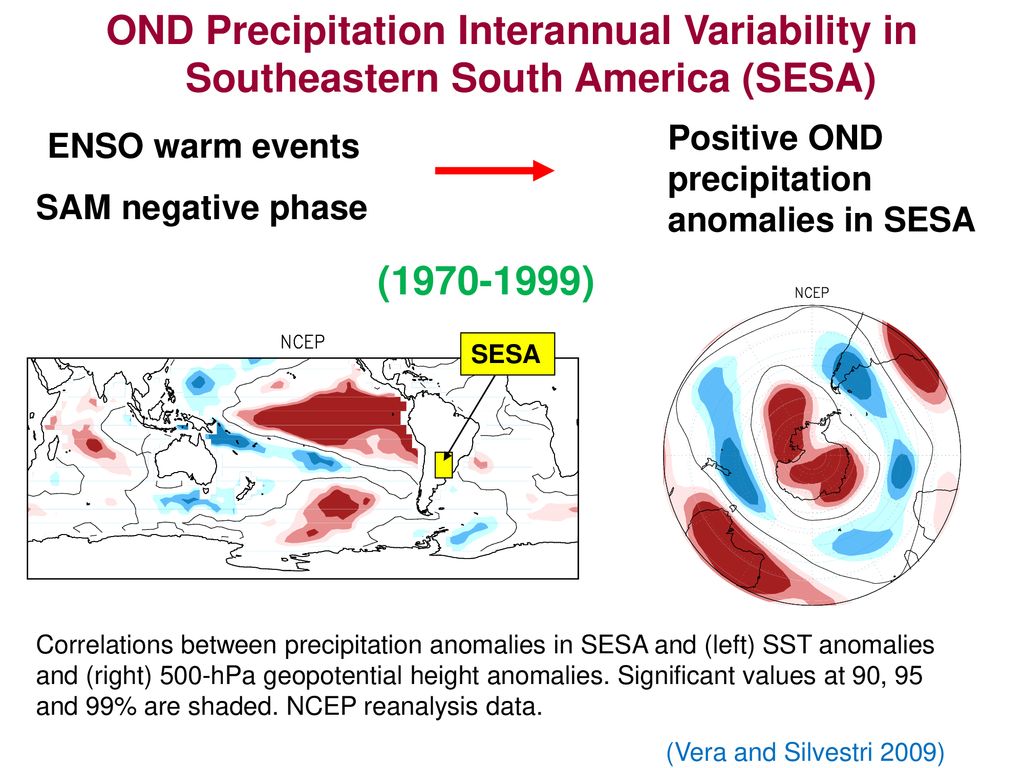 OND Precipitation Interannual Variability in Southeastern South America (SESA)

ENSO warm events

SAM negative phase

Positive OND precipitation anomalies in SESA

(1970-1999)

NCEP

SESA

NCEP

Correlations between precipitation anomalies in SESA and (left) SST anomalies and (right) 500-hPa geopotential height anomalies. Significant values at 90, 95 and 99% are shaded. NCEP reanalysis data.

(Vera and Silvestri 2009)